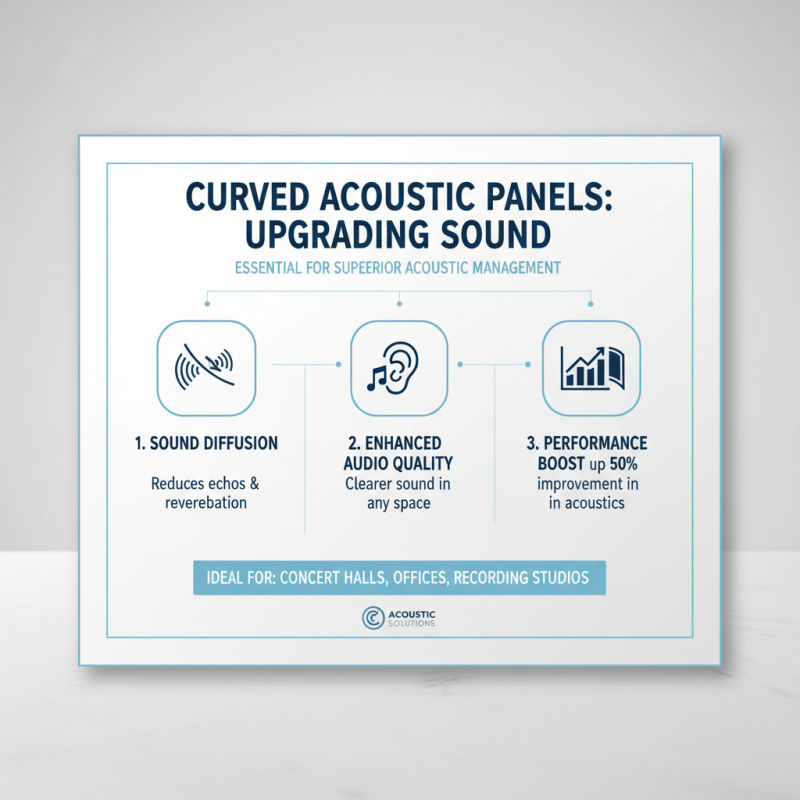 CURVED ACOUSTIC PANELS: UPGRADING SOUND

ESSENTIAL FOR SUPEERIOR ACOUSTIC MANAGEMENT

1. SOUND DIFFUSION

Reduces echos & reverebation

2. ENHANCED AUDIO QUALITY

Clearer sound in any space

3. PERFORMANCE BOOST up 50%

improvement in in acoustics

IDEAL FOR: CONCERT HALLS, OFFICES, RECORDING STUDIOS

ACOUSTIC SOLUTIONS